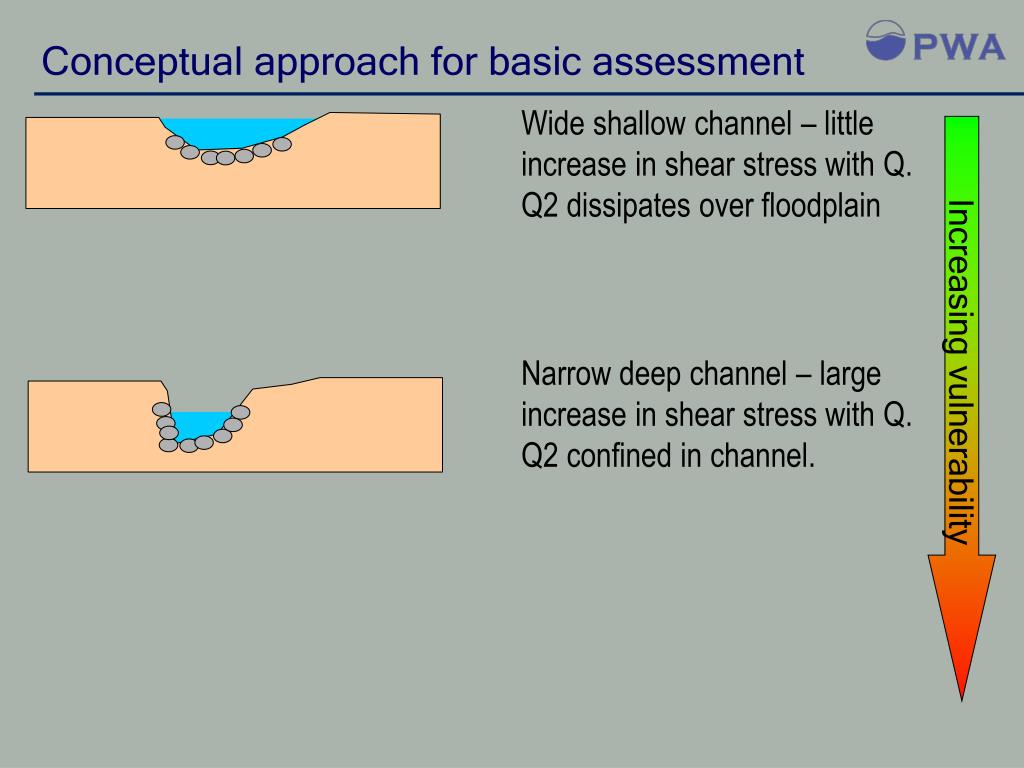 Conceptual approach for basic assessment

PWA

Wide shallow channel – little increase in shear stress with Q. Q2 dissipates over floodplain

Narrow deep channel – large increase in shear stress with Q. Q2 confined in channel.

Increasing vulnerability